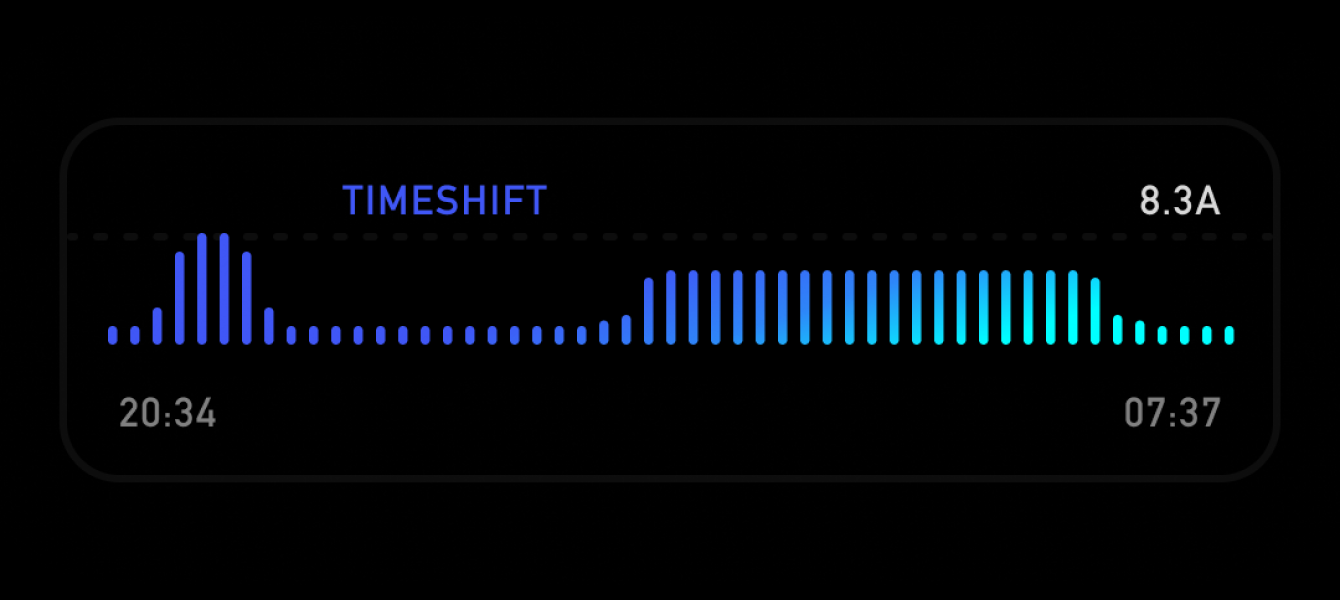 TIMESHIFT
8.3A
20:34
07:37